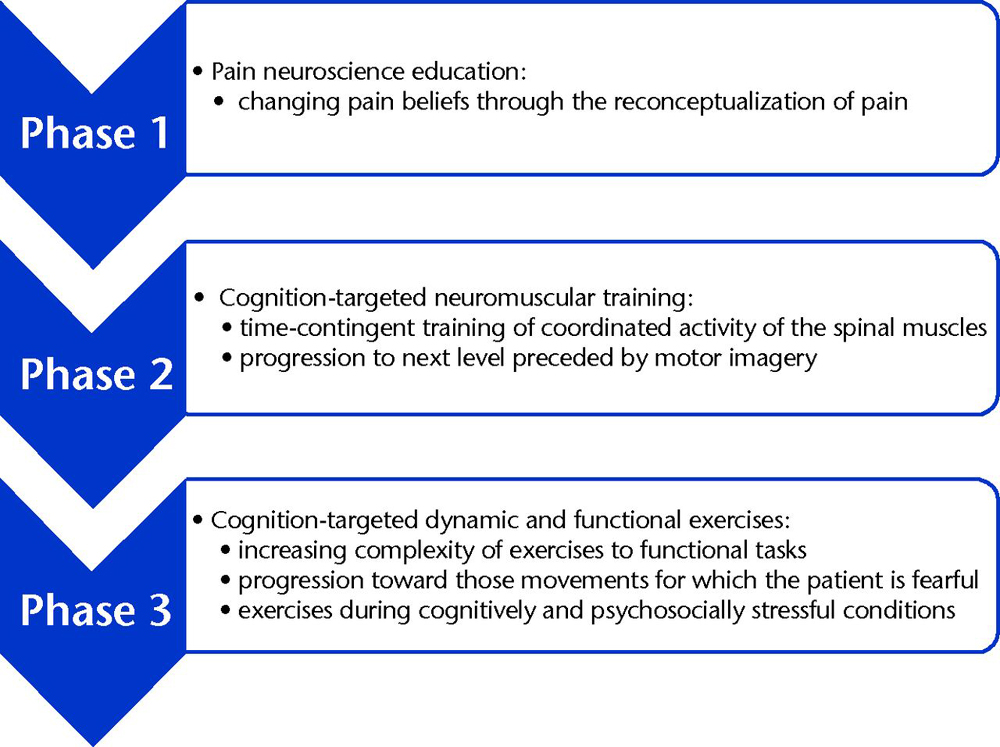 Phase 1

• Pain neuroscience education:
• changing pain beliefs through the reconceptualization of pain

Phase 2

• Cognition-targeted neuromuscular training:
• time-contingent training of coordinated activity of the spinal muscles
• progression to next level preceded by motor imagery

Phase 3

• Cognition-targeted dynamic and functional exercises:
• increasing complexity of exercises to functional tasks
• progression toward those movements for which the patient is fearful
• exercises during cognitively and psychosocially stressful conditions